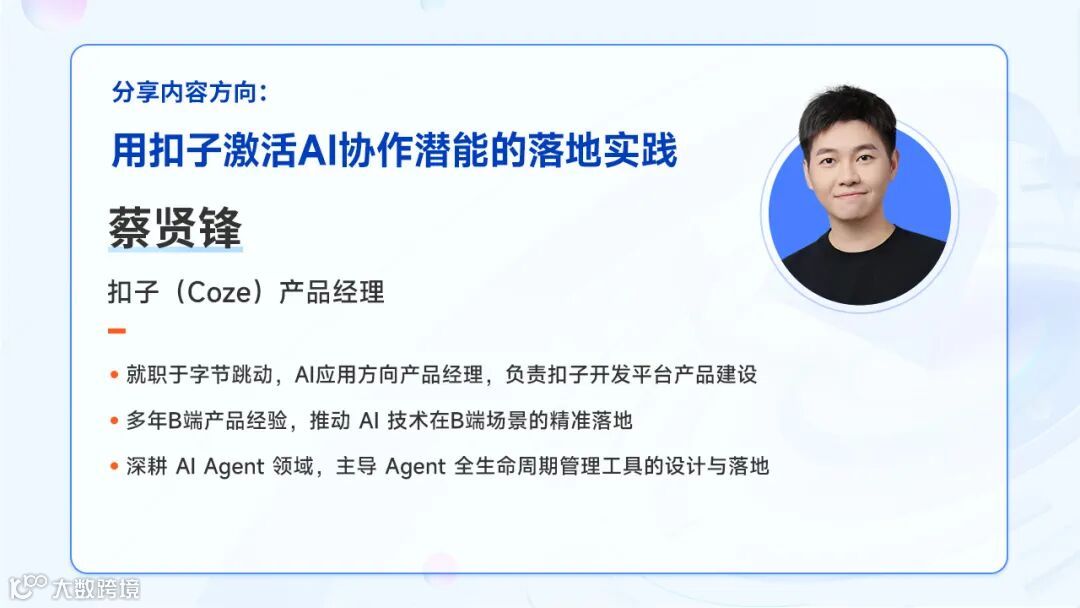 分享内容方向：

用扣子激活AI协作潜能的落地实践

蔡贤锋

扣子（Coze）产品经理

• 就职于字节跳动，AI应用方向产品经理，负责扣子开发平台产品建设

• 多年B端产品经验，推动 AI 技术在B端场景的精准落地

• 深耕 AI Agent 领域，主导 Agent 全生命周期管理工具的设计与落地

大数跨境